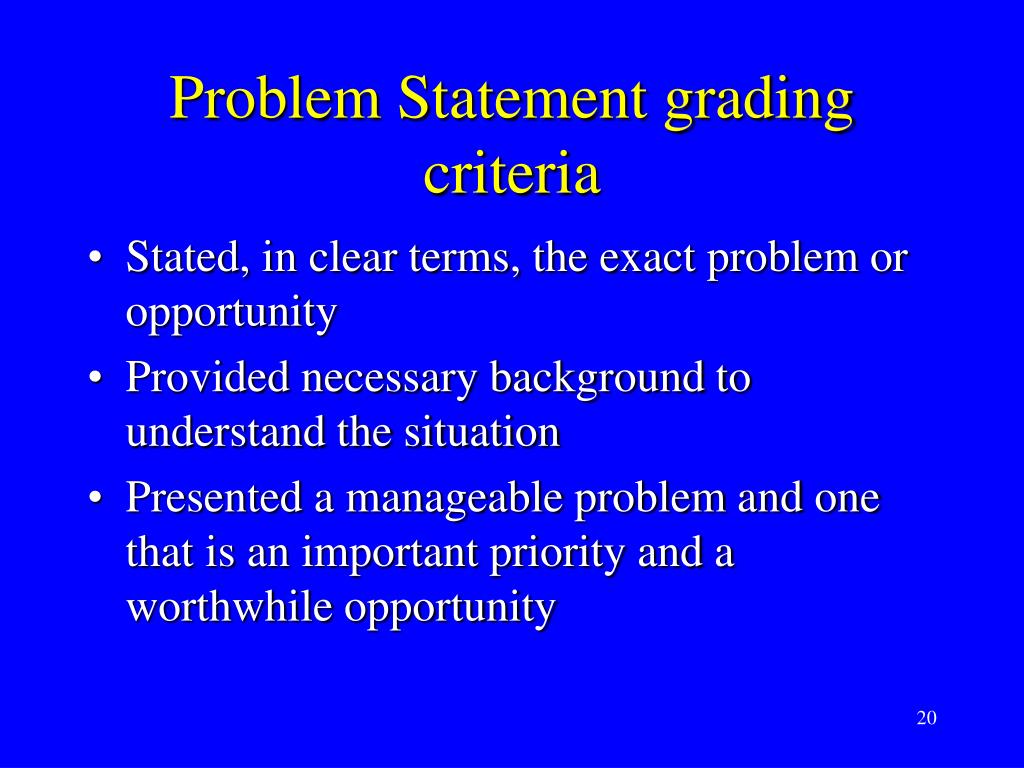 Problem Statement grading criteria

• Stated, in clear terms, the exact problem or opportunity
• Provided necessary background to understand the situation
• Presented a manageable problem and one that is an important priority and a worthwhile opportunity

20